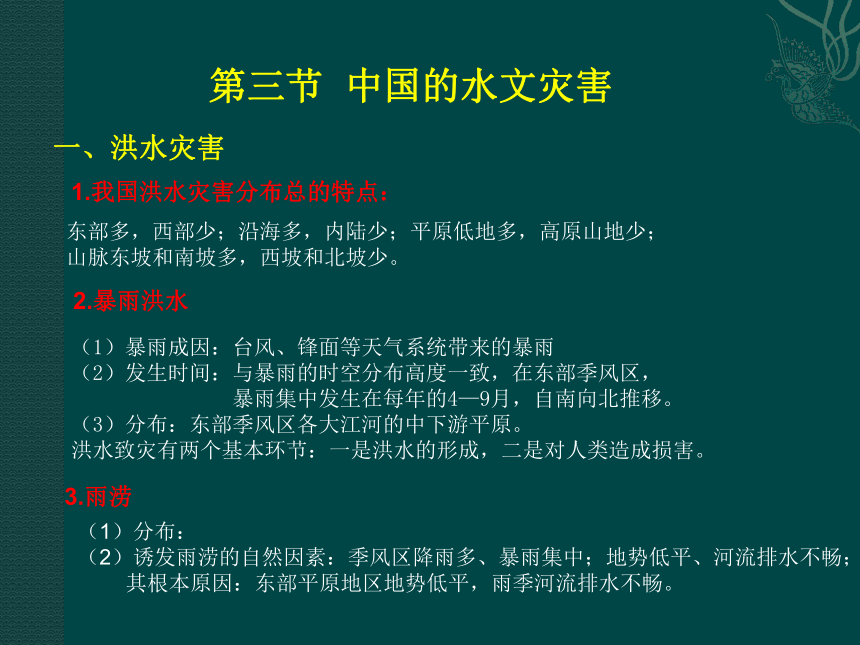 第三节 中国的水文灾害

一、洪水灾害

1.我国洪水灾害分布总的特点：

东部多，西部少；沿海多，内陆少；平原低地多，高原山地少；山脉东坡和南坡多，西坡和北坡少。

2.暴雨洪水

（1）暴雨成因：台风、锋面等天气系统带来的暴雨
（2）发生时间：与暴雨的时空分布高度一致，在东部季风区，暴雨集中发生在每年的4—9月，自南向北推移。
（3）分布：东部季风区各大江河的中下游平原。
洪水致灾有两个基本环节：一是洪水的形成，二是对人类造成损害。

3.雨涝

（1）分布：
（2）诱发雨涝的自然因素：季风区降雨多、暴雨集中；地势低平、河流排水不畅；其根本原因：东部平原地区地势低平，雨季河流排水不畅。